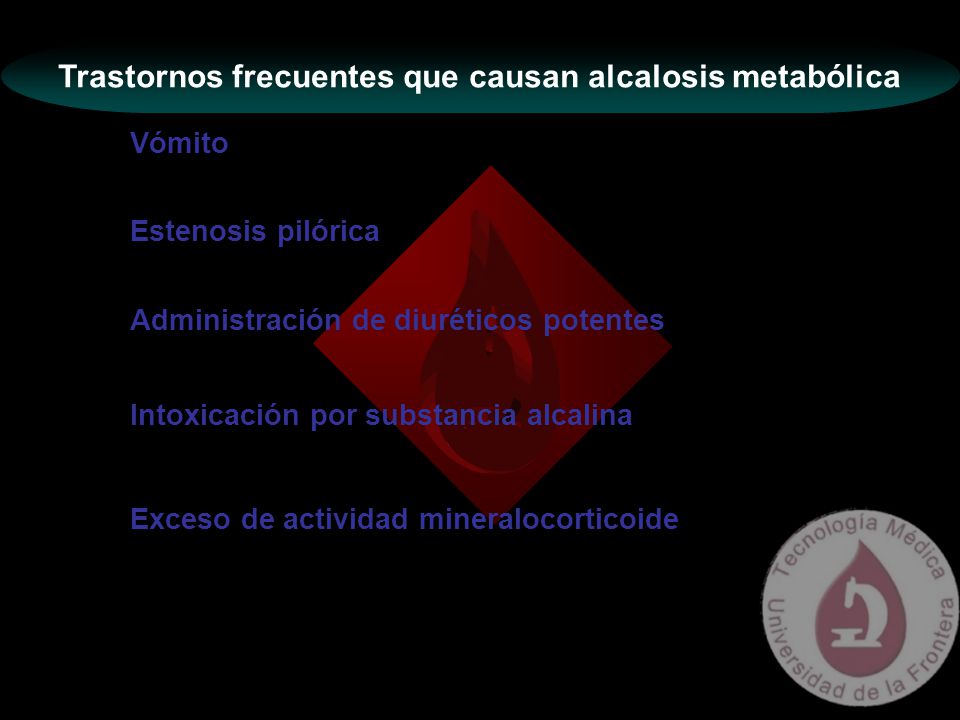 Trastornos frecuentes que causan alcalosis metabólica

Vómito

Estenosis pilórica

Administración de diuréticos potentes

Intoxicación por substancia alcalina

Exceso de actividad mineralocorticoide

Tecnología Médica
Universidad de la Frontera